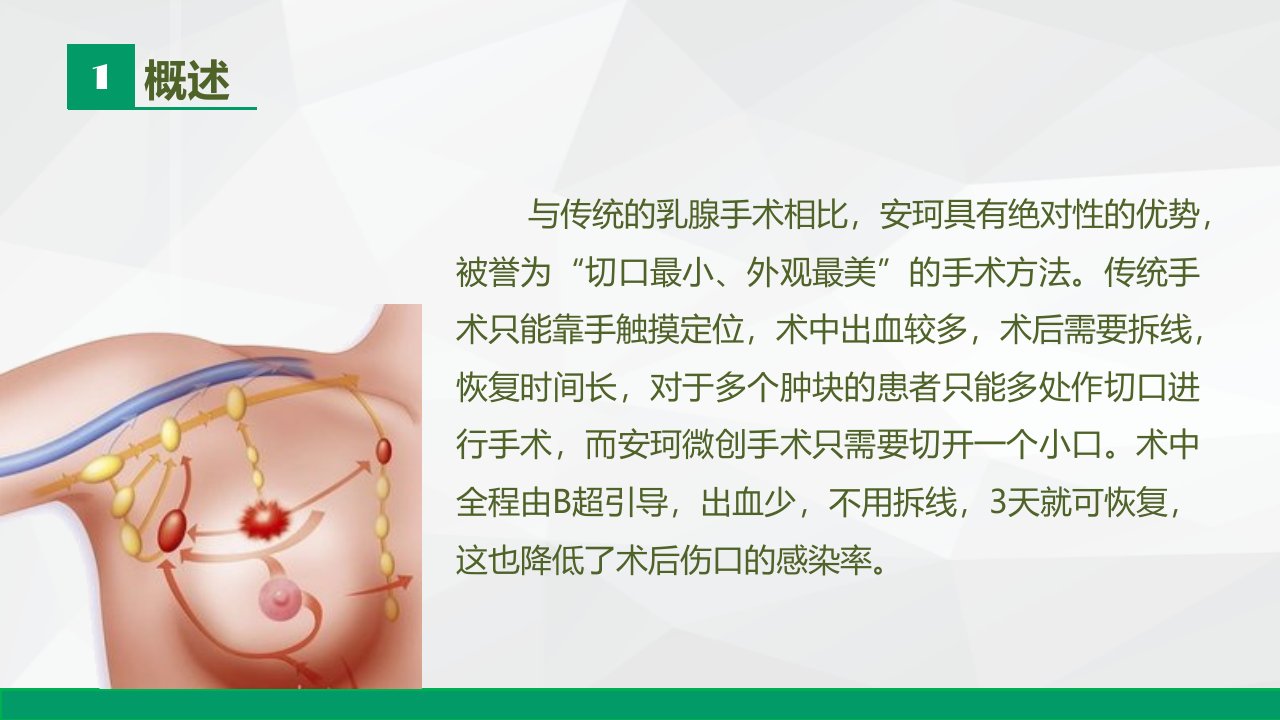 1 概述

与传统的乳腺手术相比，安珂具有绝对性的优势，被誉为“切口最小、外观最美”的手术方法。传统手术只能靠手触摸定位，术中出血较多，术后需要拆线，恢复时间长，对于多个肿块的患者只能多处作切口进行手术，而安珂微创手术只需要切开一个小口。术中全程由B超引导，出血少，不用拆线，3天就可恢复，这也降低了术后伤口的感染率。